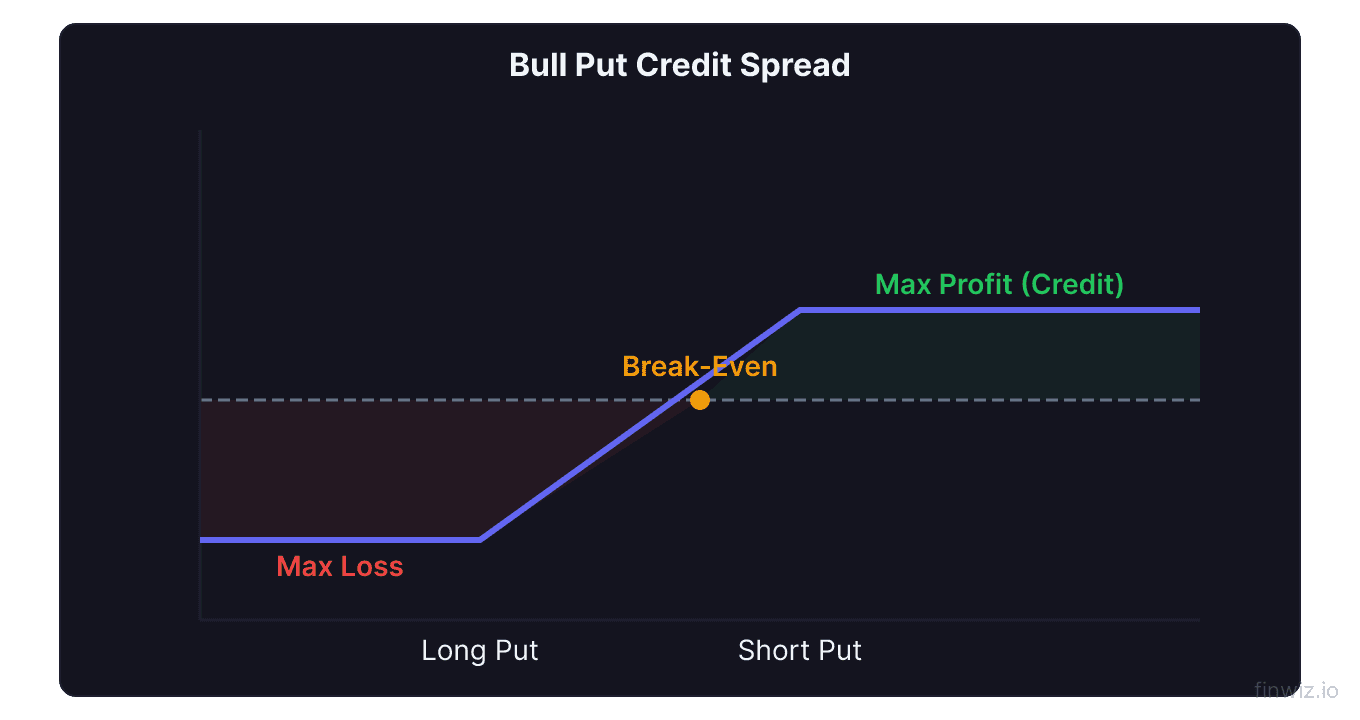 Bull Put Credit Spread

Max Profit (Credit)

Break-Even

Max Loss

Long Put

Short Put

finwiz.io